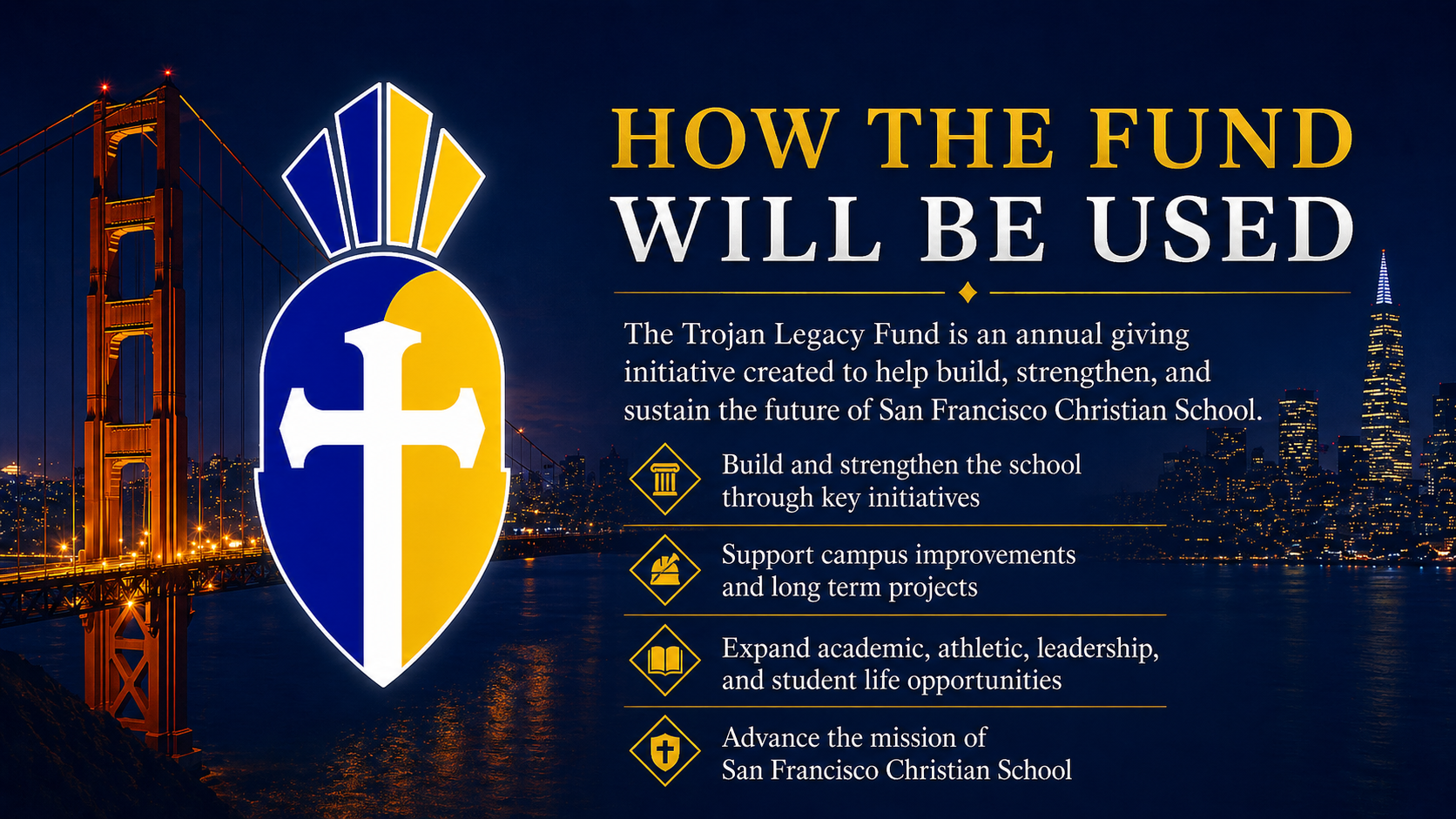 HOW THE FUND
WILL BE USED

The Trojan Legacy Fund is an annual giving initiative created to help build, strengthen, and sustain the future of San Francisco Christian School.

Build and strengthen the school through key initiatives

Support campus improvements and long term projects

Expand academic, athletic, leadership, and student life opportunities

Advance the mission of San Francisco Christian School